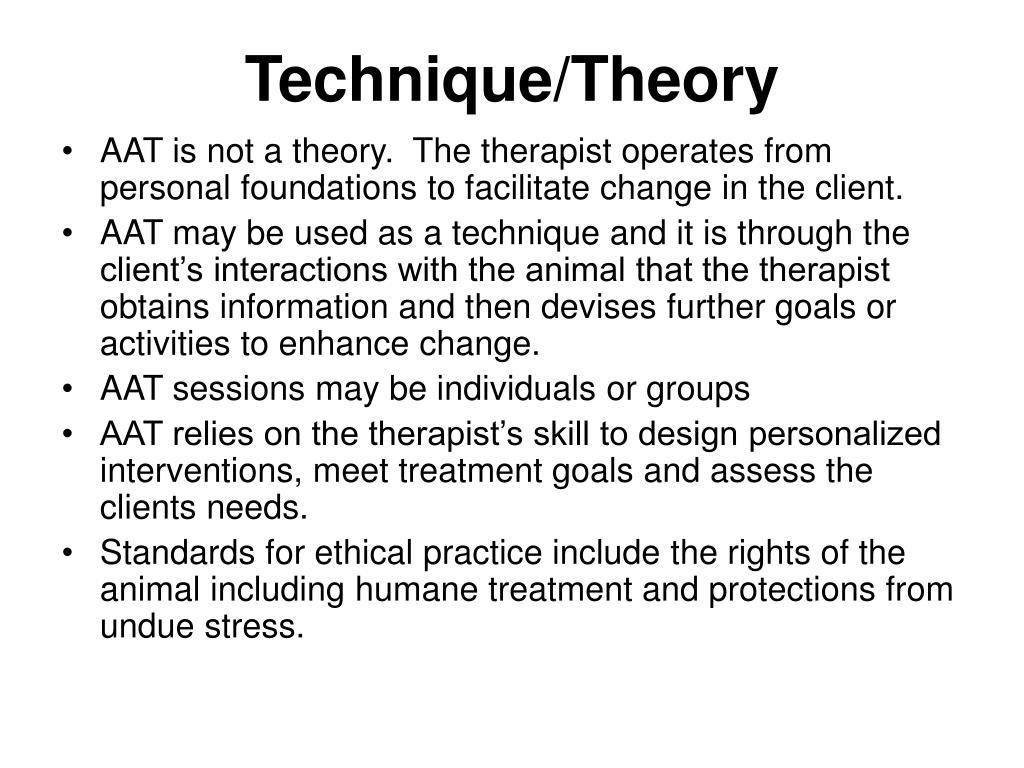 Technique/Theory

• AAT is not a theory. The therapist operates from personal foundations to facilitate change in the client.
• AAT may be used as a technique and it is through the client’s interactions with the animal that the therapist obtains information and then devises further goals or activities to enhance change.
• AAT sessions may be individuals or groups
• AAT relies on the therapist’s skill to design personalized interventions, meet treatment goals and assess the clients needs.
• Standards for ethical practice include the rights of the animal including humane treatment and protections from undue stress.